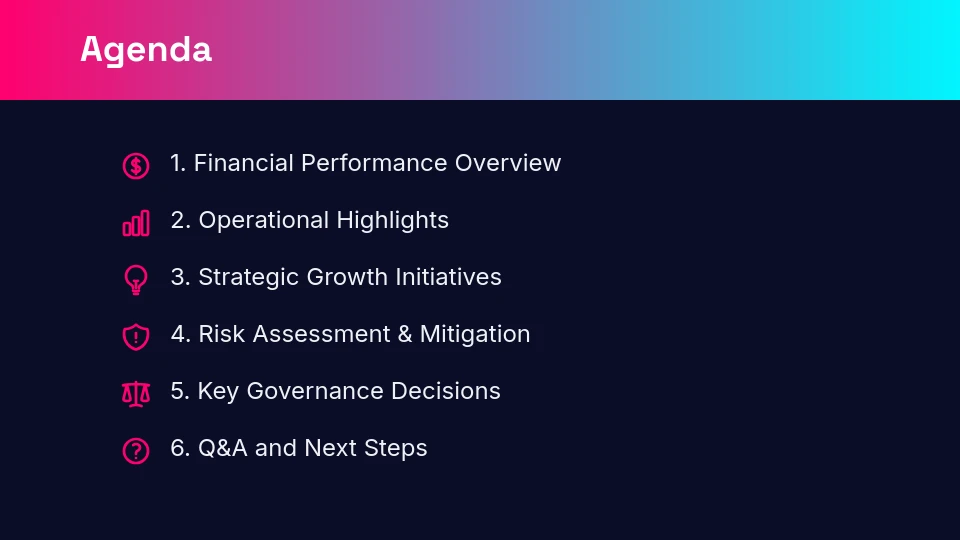 Agenda

1. Financial Performance Overview

2. Operational Highlights

3. Strategic Growth Initiatives

4. Risk Assessment & Mitigation

5. Key Governance Decisions

6. Q&A and Next Steps